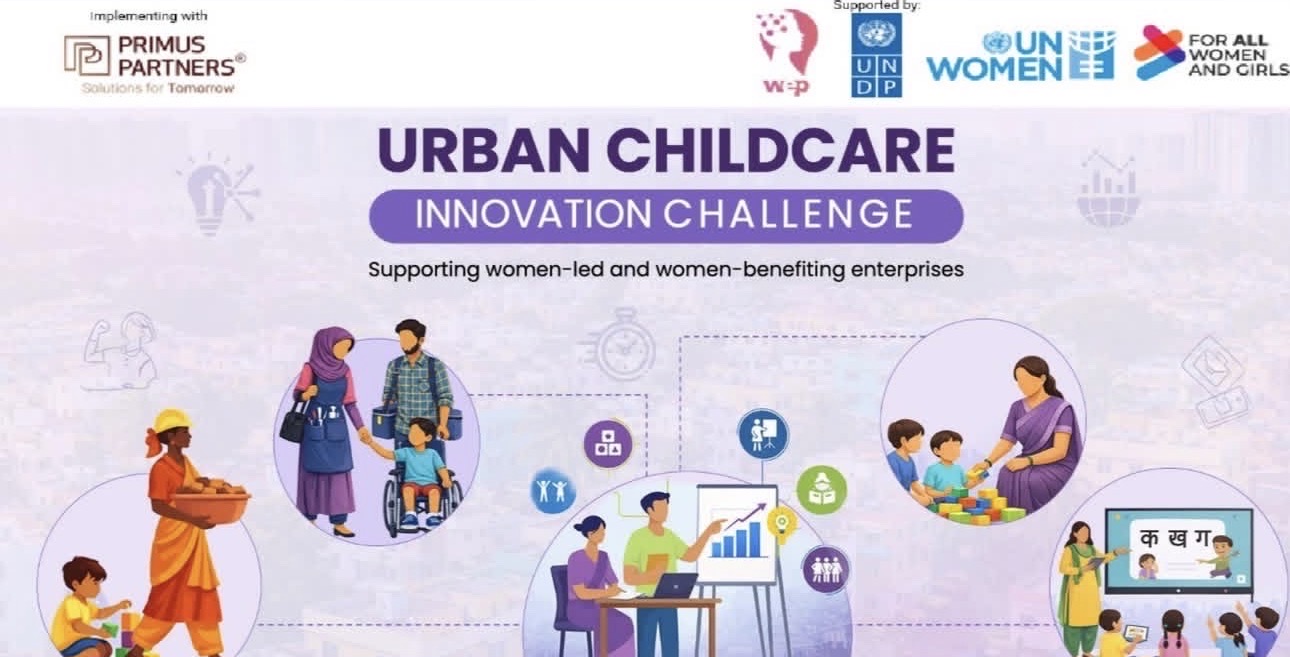 Implementing with

PRIMUS PARTNERS®
Solutions for Tomorrow

Supported by:

wep

UN DP

UN WOMEN

FOR ALL WOMEN AND GIRLS

URBAN CHILDCARE

INNOVATION CHALLENGE

Supporting women-led and women-benefiting enterprises

क ख ग